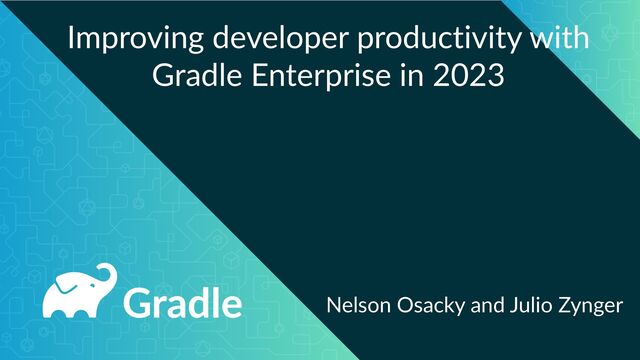 Improving developer productivity with Gradle Enterprise in 2023

Gradle

Nelson Osacky and Julio Zynger